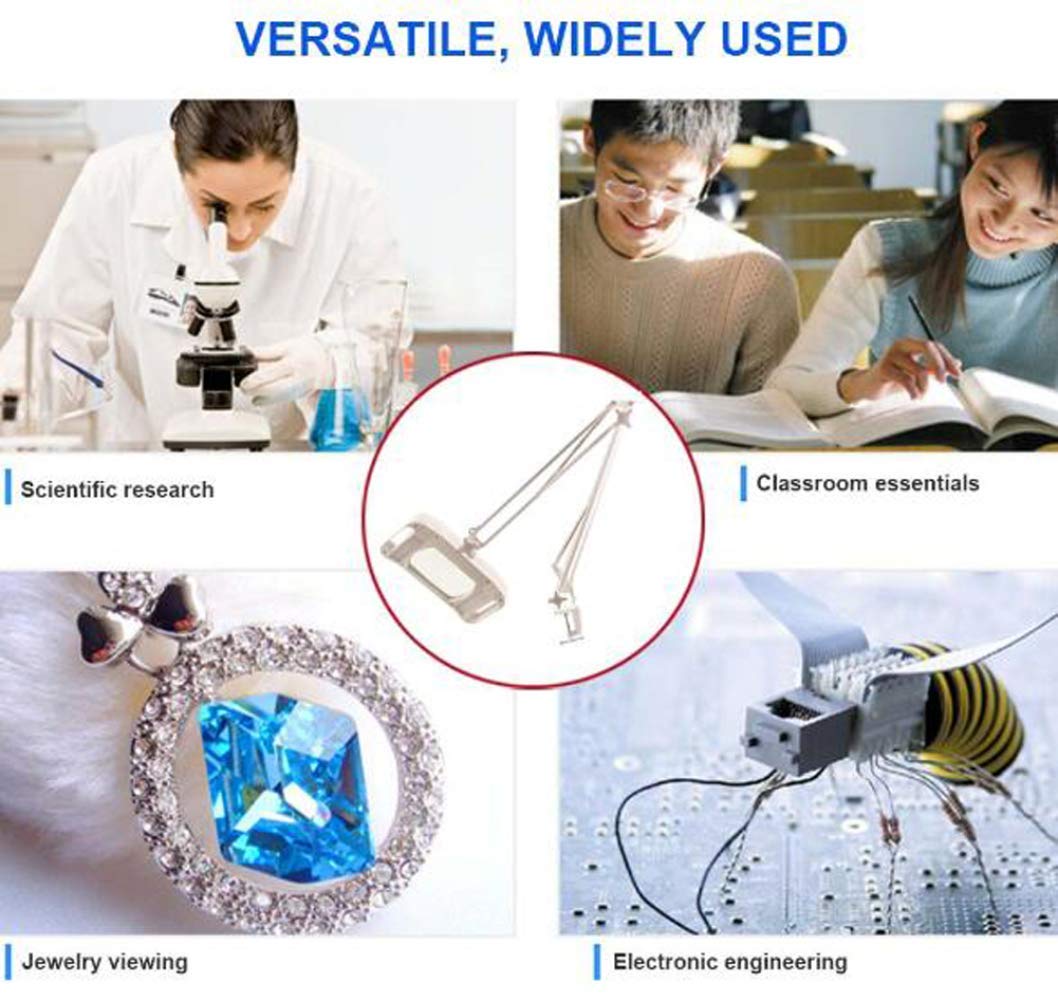 VERSATILE, WIDELY USED

Scientific research

Classroom essentials

Jewelry viewing

Electronic engineering